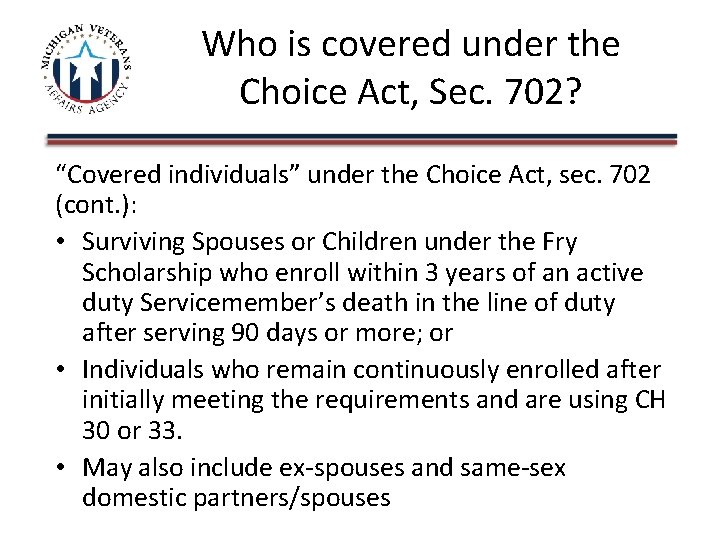 MICHIGAN VETERANS AFFAIRS AGENCY

Who is covered under the Choice Act, Sec. 702?

“Covered individuals” under the Choice Act, sec. 702 (cont.):

• Surviving Spouses or Children under the Fry Scholarship who enroll within 3 years of an active duty Servicemember’s death in the line of duty after serving 90 days or more; or

• Individuals who remain continuously enrolled after initially meeting the requirements and are using CH 30 or 33.

• May also include ex-spouses and same-sex domestic partners/spouses